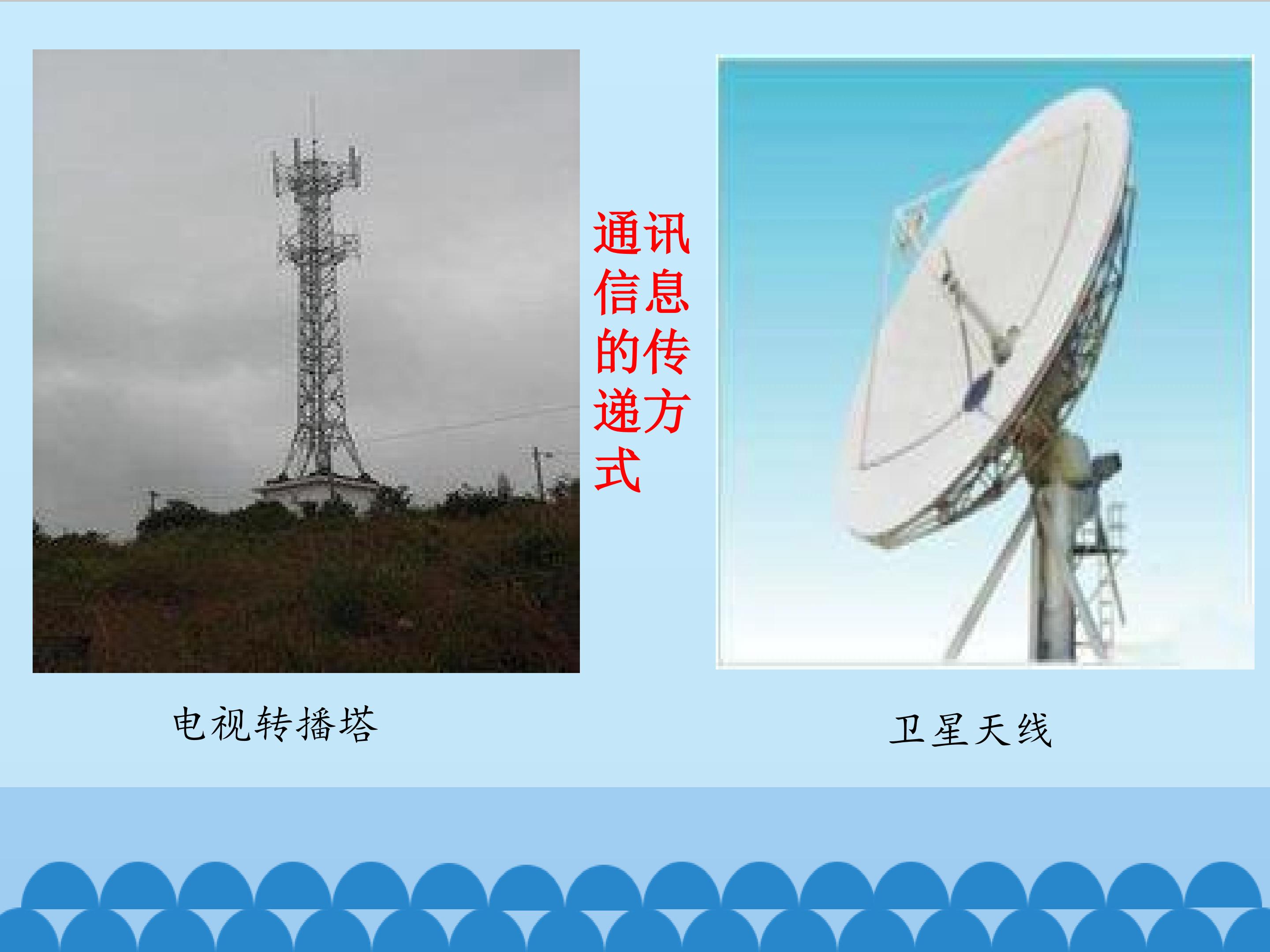 通讯信息的传递方式

电视转播塔

卫星天线